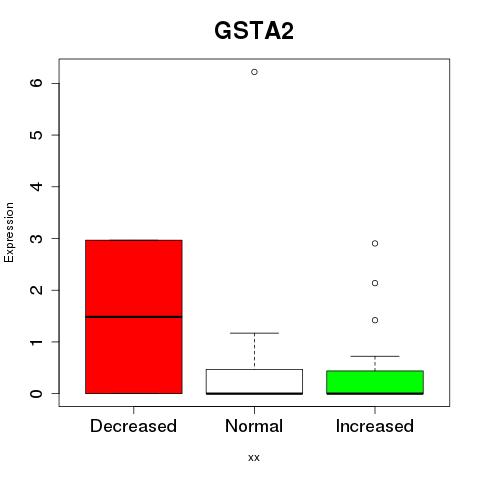 GSTA2

Expression

6
5
4
3
2
1
0

Decreased
Normal
Increased

xx